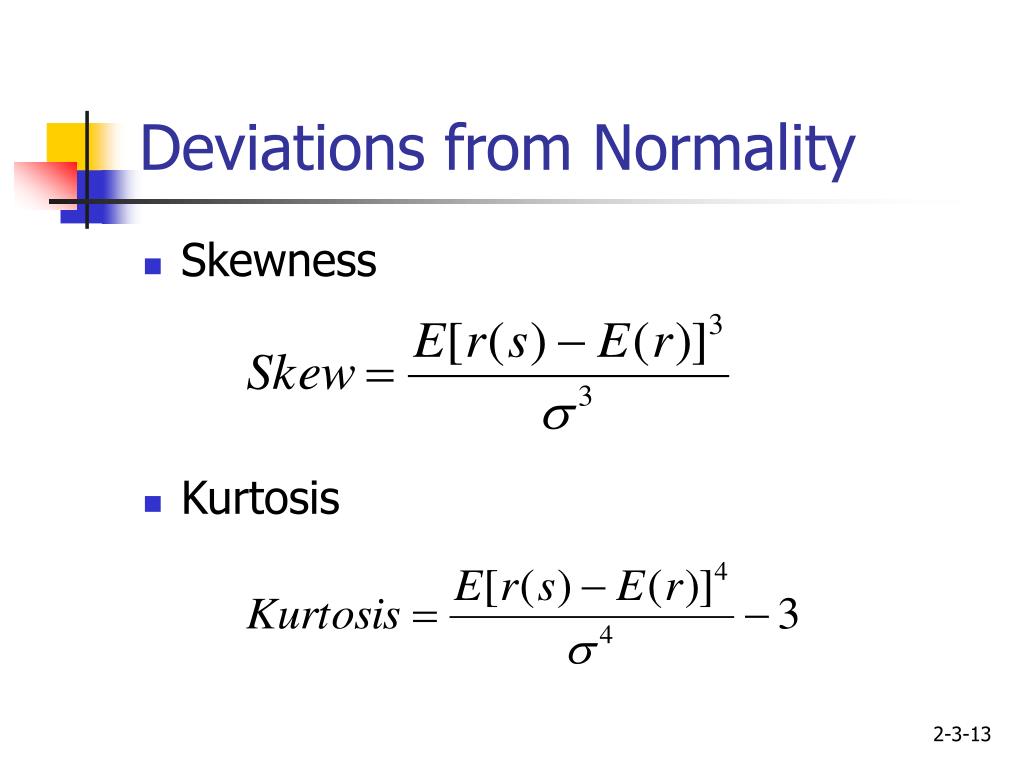 Deviations from Normality

Skewness

$Skew = \frac{E[r(s) - E(r)]^3}{\sigma^3}$

Kurtosis

$Kurtosis = \frac{E[r(s) - E(r)]^4}{\sigma^4} - 3$

2-3-13